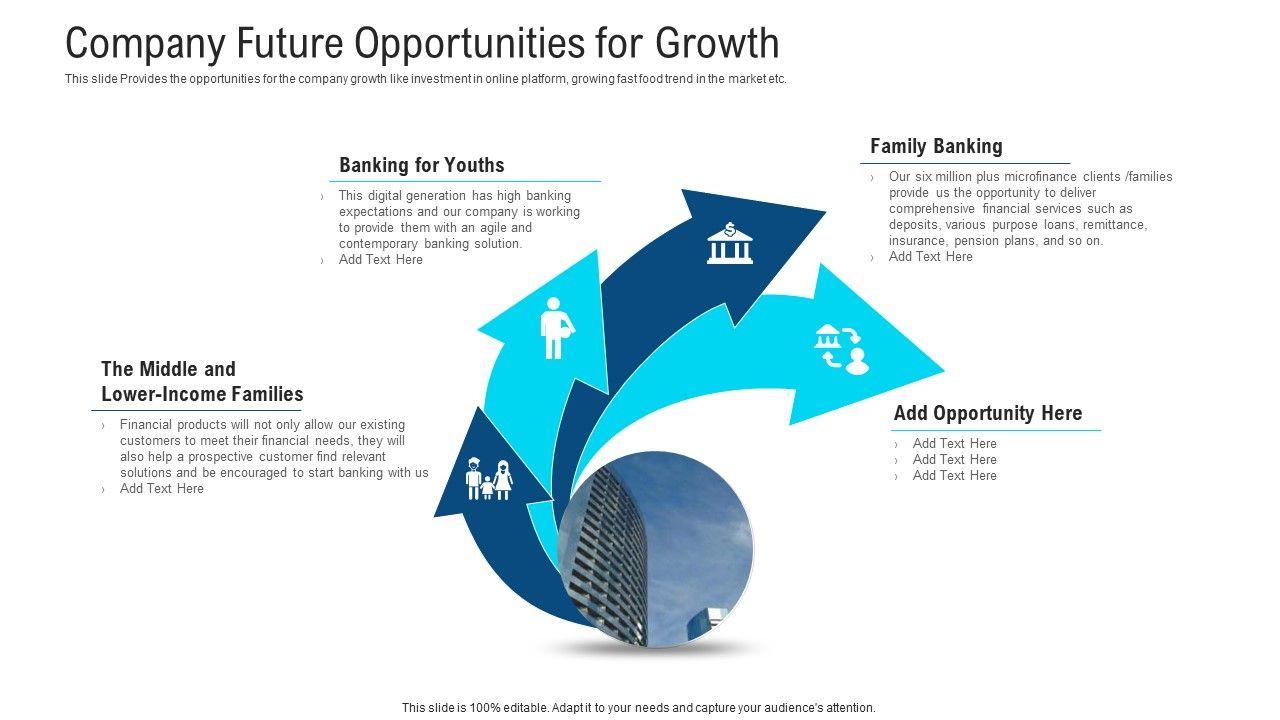 Company Future Opportunities for Growth

This slide Provides the opportunities for the company growth like investment in online platform, growing fast food trend in the market etc.

Banking for Youths

› This digital generation has high banking expectations and our company is working to provide them with an agile and contemporary banking solution.
› Add Text Here

Family Banking

› Our six million plus microfinance clients /families provide us the opportunity to deliver comprehensive financial services such as deposits, various purpose loans, remittance, insurance, pension plans, and so on.
› Add Text Here

The Middle and Lower-Income Families

› Financial products will not only allow our existing customers to meet their financial needs, they will also help a prospective customer find relevant solutions and be encouraged to start banking with us
› Add Text Here

Add Opportunity Here

› Add Text Here
› Add Text Here
› Add Text Here

This slide is 100% editable. Adapt it to your needs and capture your audience's attention.